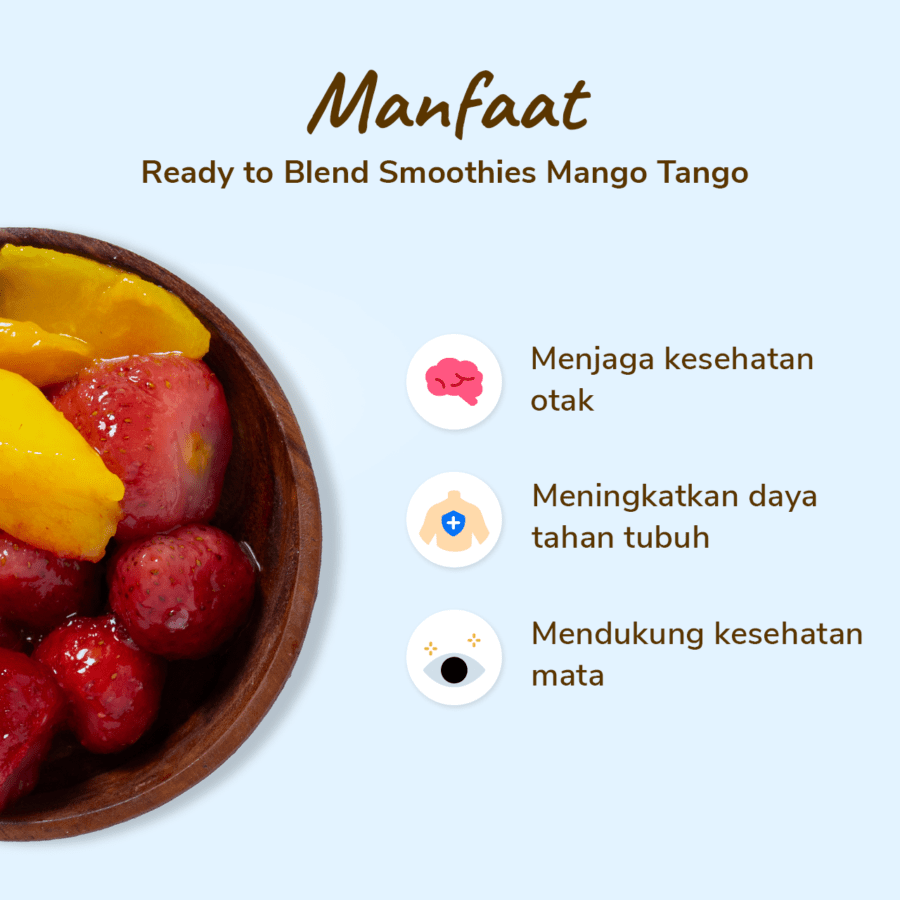 Manfaat

Ready to Blend Smoothies Mango Tango

Menjaga kesehatan otak

Meningkatkan daya tahan tubuh

Mendukung kesehatan mata